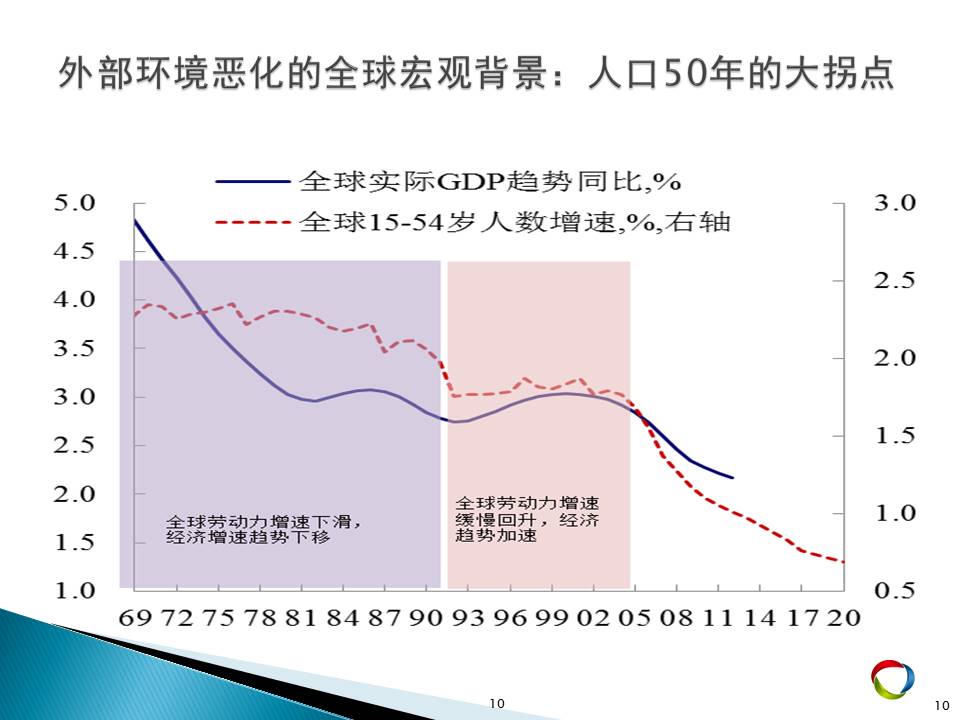 外部环境恶化的全球宏观背景：人口50年的大拐点

全球实际GDP趋势同比,%
全球15-54岁人数增速,%,右轴

5.0
4.5
4.0
3.5
3.0
2.5
2.0
1.5
1.0

3.0
2.5
2.0
1.5
1.0
0.5

全球劳动力增速下滑，经济增速趋势下移

全球劳动力增速缓慢回升，经济趋势加速

69 72 75 78 81 84 87 90 93 96 99 02 05 08 11 14 17 20

10

10